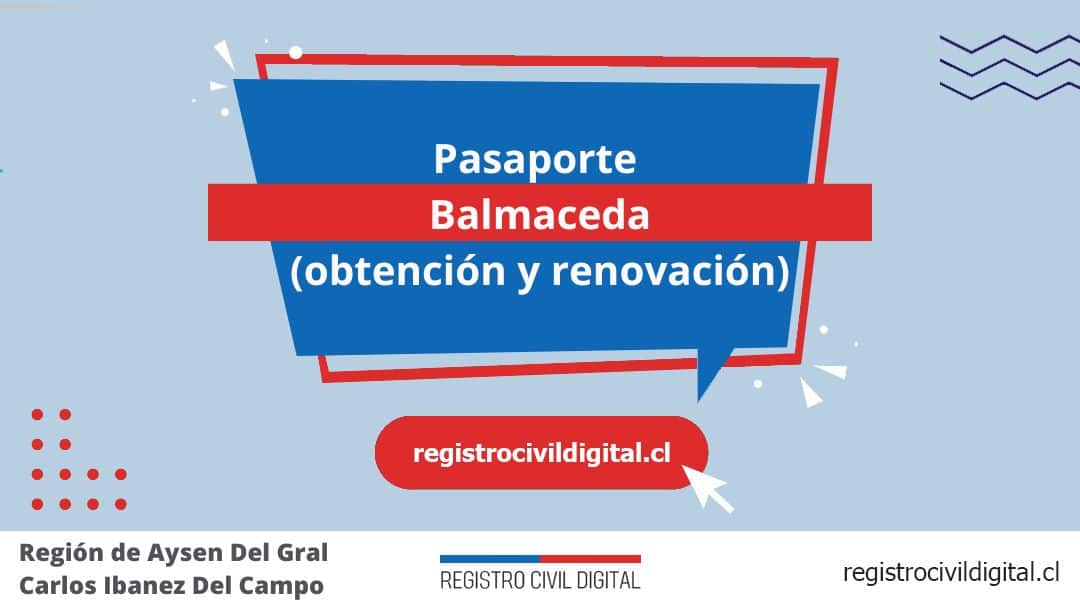 Pasaporte
Balmaceda
(obtención y renovación)

registrocivildigital.cl

Región de Aysen Del Gral Carlos Ibanez Del Campo

REGISTRO CIVIL DIGITAL

registrocivildigital.cl